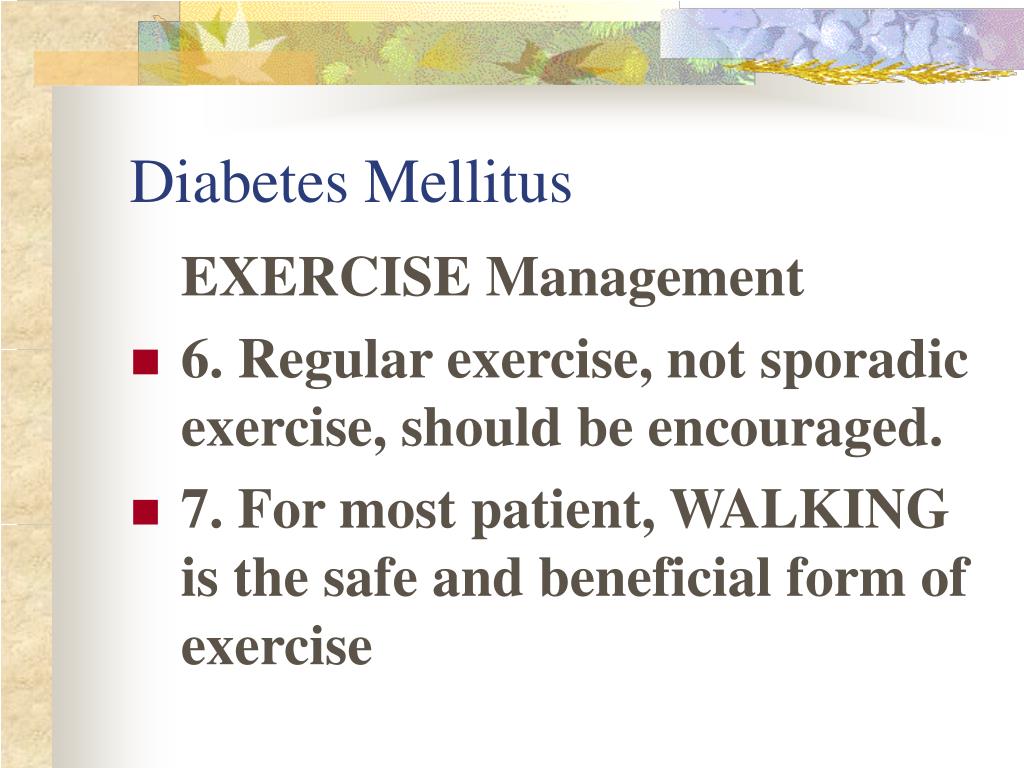 Diabetes Mellitus

EXERCISE Management

6. Regular exercise, not sporadic exercise, should be encouraged.

7. For most patient, WALKING is the safe and beneficial form of exercise